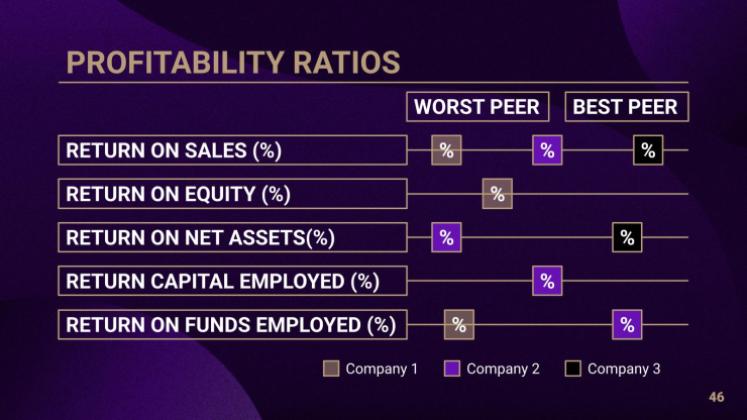 PROFITABILITY RATIOS

WORST PEER
BEST PEER

RETURN ON SALES (%)
%
%
%

RETURN ON EQUITY (%)
%

RETURN ON NET ASSETS(%)
%
%

RETURN CAPITAL EMPLOYED (%)
%

RETURN ON FUNDS EMPLOYED (%)
%
%

Company 1
Company 2
Company 3

46